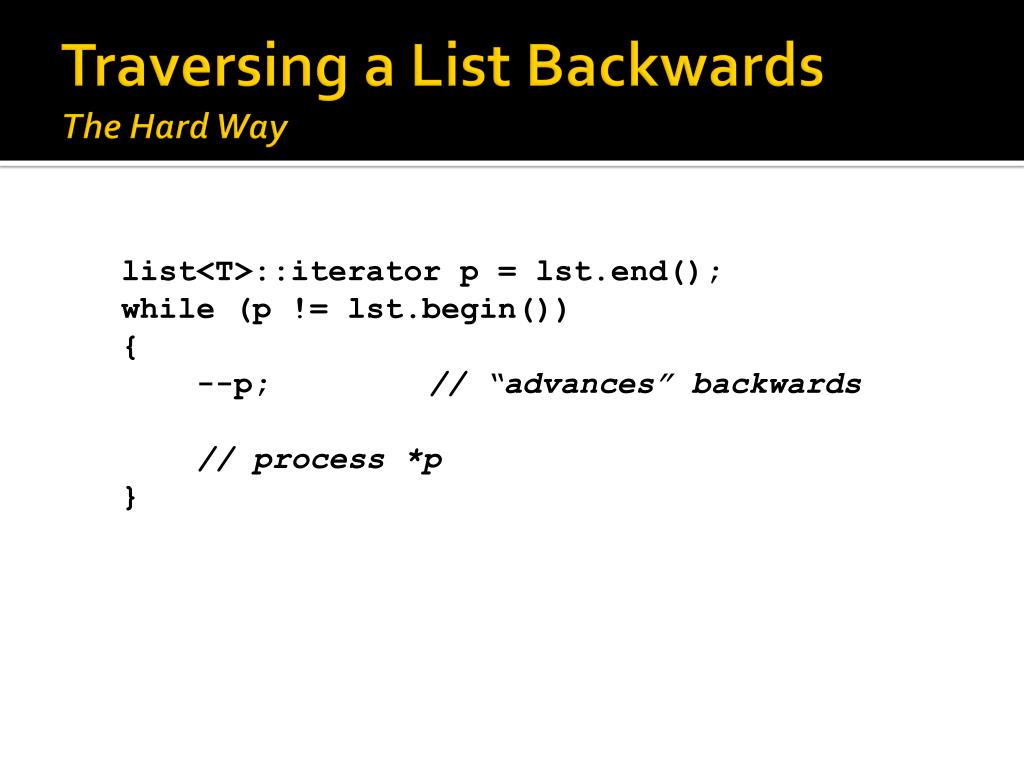 Traversing a List Backwards
The Hard Way

list<T>::iterator p = lst.end();
while (p != lst.begin())
{
    --p;          // “advances” backwards

    // process *p
}